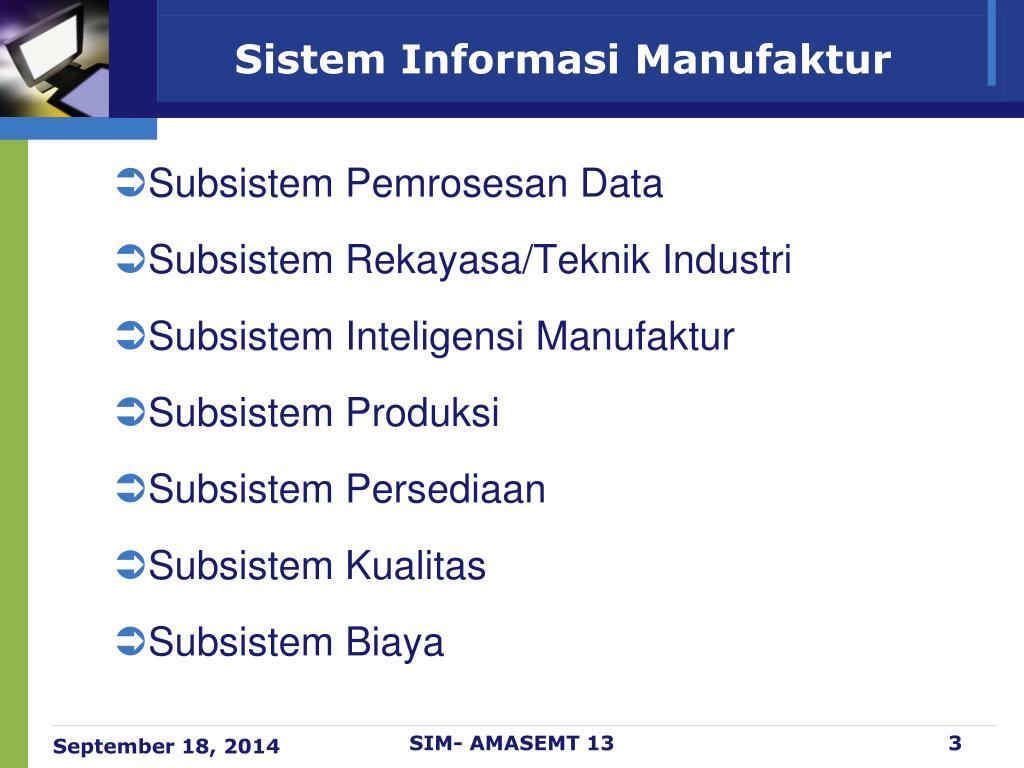 Sistem Informasi Manufaktur

Subsistem Pemrosesan Data

Subsistem Rekayasa/Teknik Industri

Subsistem Inteligensi Manufaktur

Subsistem Produksi

Subsistem Persediaan

Subsistem Kualitas

Subsistem Biaya

September 18, 2014

SIM- AMASEMT 13

3